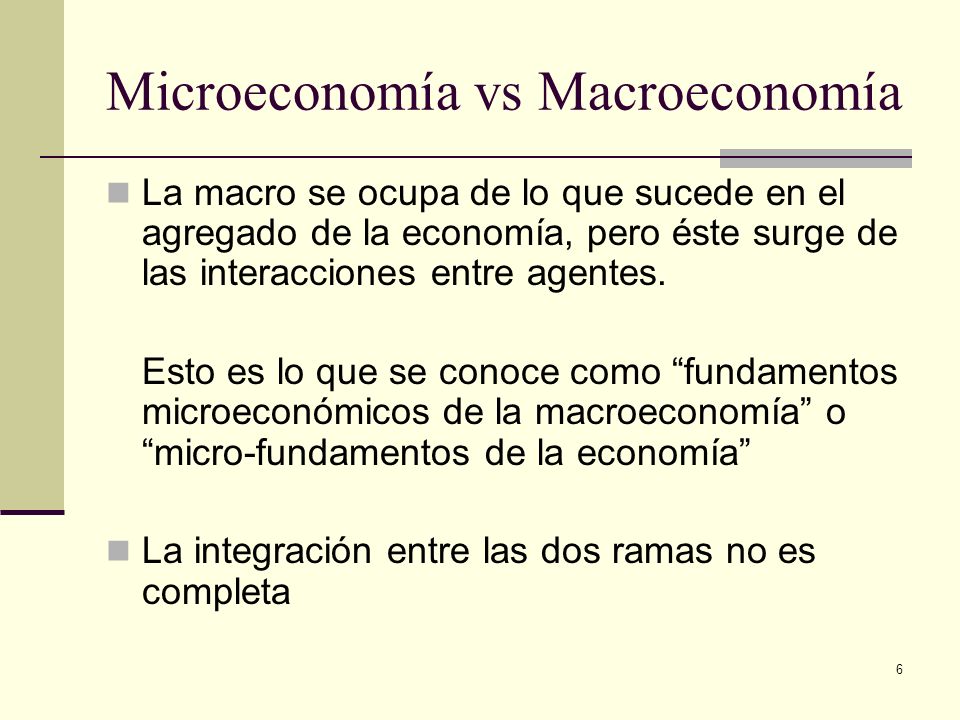 Microeconomía vs Macroeconomía

La macro se ocupa de lo que sucede en el agregado de la economía, pero éste surge de las interacciones entre agentes.

Esto es lo que se conoce como “fundamentos microeconómicos de la macroeconomía” o “micro-fundamentos de la economía”

La integración entre las dos ramas no es completa

6